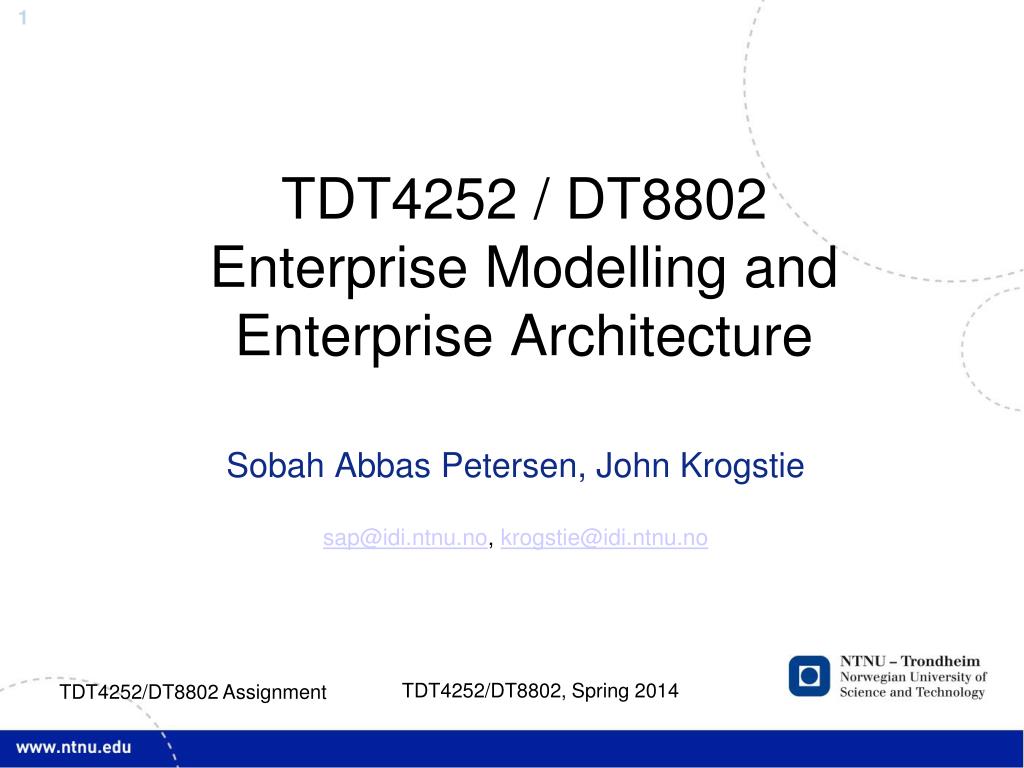 1

TDT4252 / DT8802
Enterprise Modelling and Enterprise Architecture

Sobah Abbas Petersen, John Krogstie

sap@idi.ntnu.no, krogstie@idi.ntnu.no

TDT4252/DT8802 Assignment

TDT4252/DT8802, Spring 2014

NTNU – Trondheim
Norwegian University of Science and Technology

www.ntnu.edu